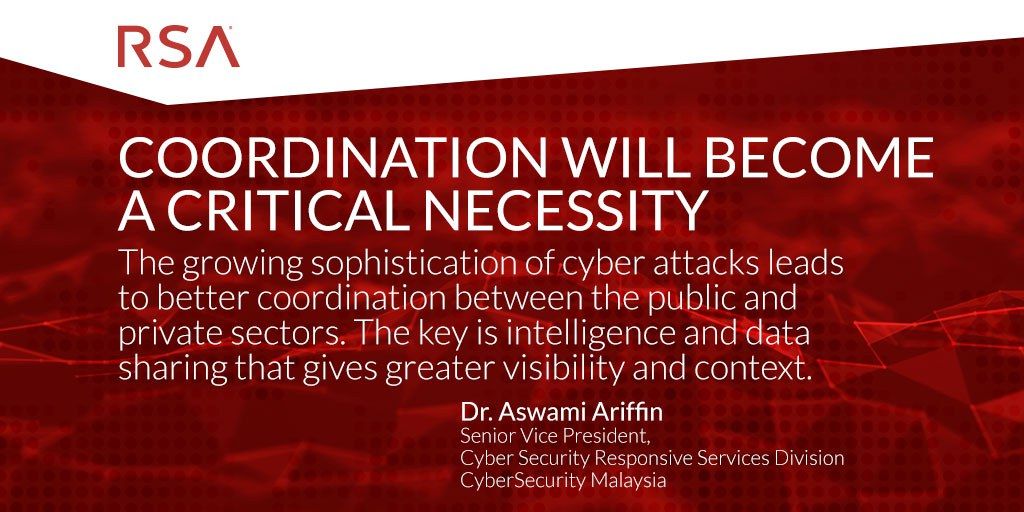 RSA

COORDINATION WILL BECOME A CRITICAL NECESSITY

The growing sophistication of cyber attacks leads to better coordination between the public and private sectors. The key is intelligence and data sharing that gives greater visibility and context.

Dr. Aswami Ariffin
Senior Vice President,
Cyber Security Responsive Services Division
CyberSecurity Malaysia